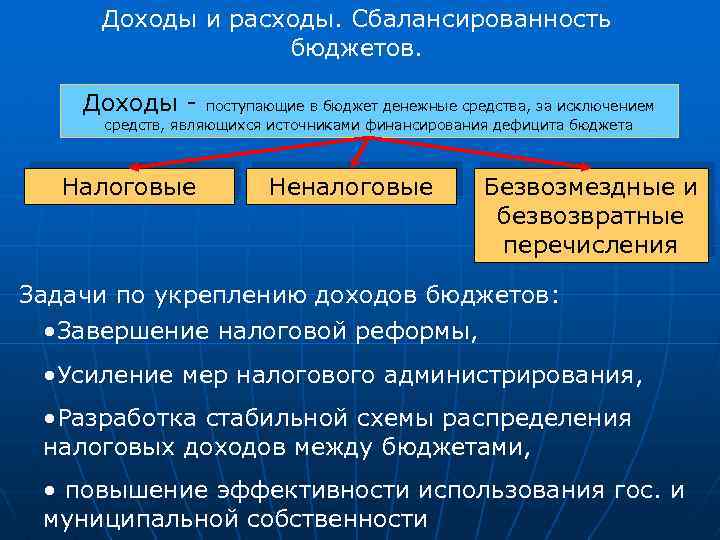 Доходы и расходы. Сбалансированность бюджетов.

Доходы - поступающие в бюджет денежные средства, за исключением средств, являющихся источниками финансирования дефицита бюджета

Налоговые

Неналоговые

Безвозмездные и безвозвратные перечисления

Задачи по укреплению доходов бюджетов:

•Завершение налоговой реформы,

•Усиление мер налогового администрирования,

•Разработка стабильной схемы распределения налоговых доходов между бюджетами,

• повышение эффективности использования гос. и муниципальной собственности